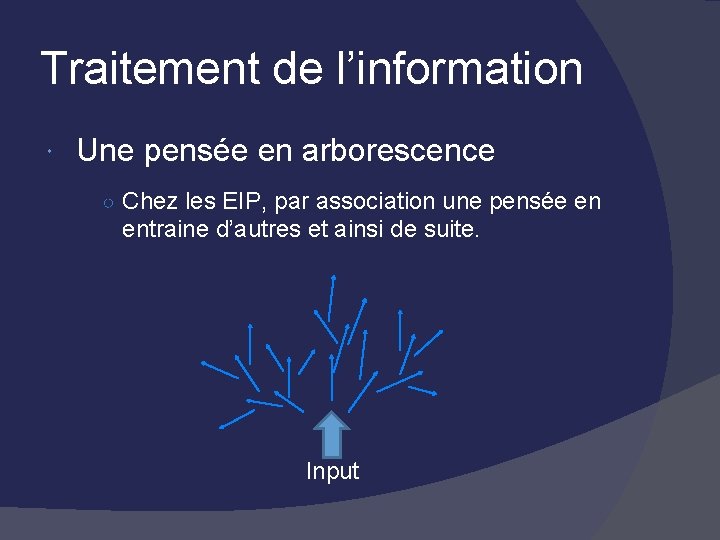 Traitement de l’information

Une pensée en arborescence

Chez les EIP, par association une pensée en entraine d’autres et ainsi de suite.

Input